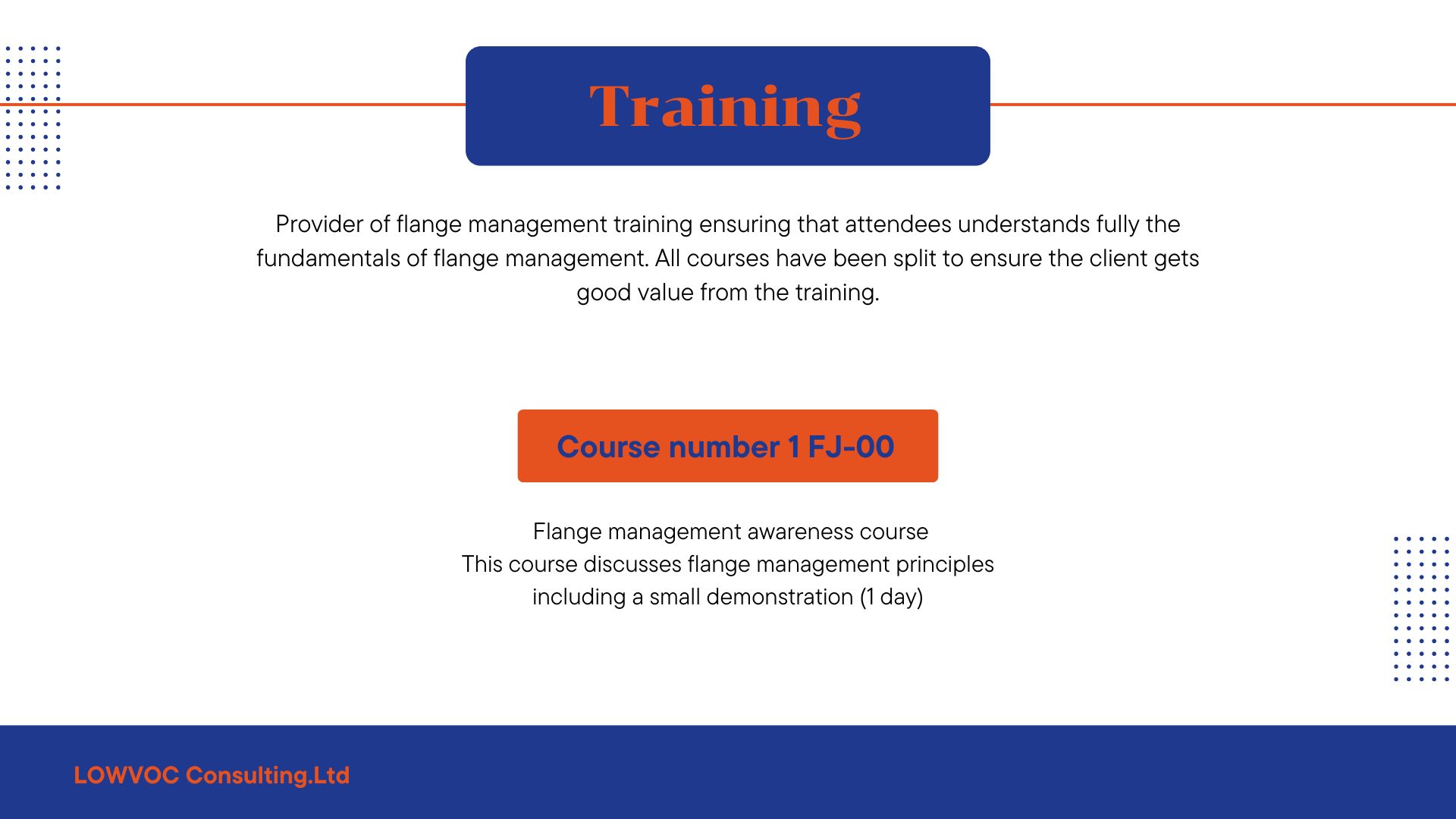 Training

Provider of flange management training ensuring that attendees understands fully the fundamentals of flange management. All courses have been split to ensure the client gets good value from the training.

Course number 1 FJ-00

Flange management awareness course
This course discusses flange management principles including a small demonstration (1 day)

LOWVOC Consulting.Ltd